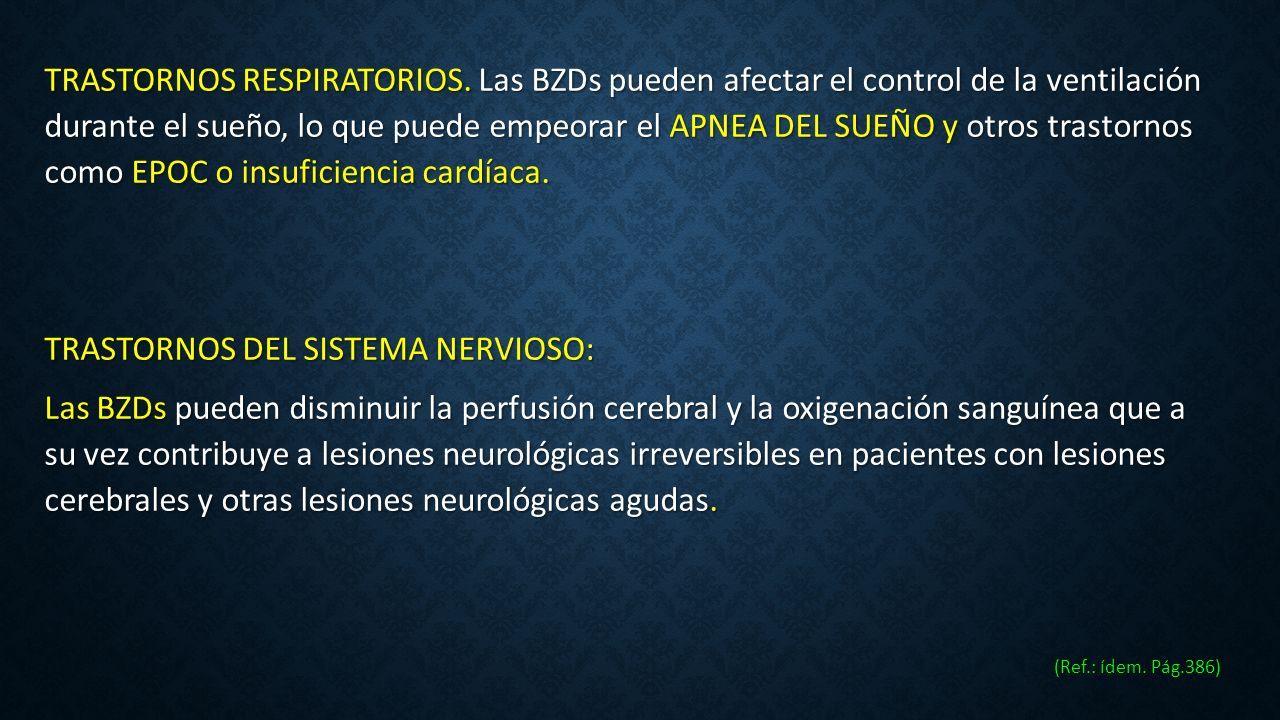 TRASTORNOS RESPIRATORIOS. Las BZDs pueden afectar el control de la ventilación durante el sueño, lo que puede empeorar el APNEA DEL SUEÑO y otros trastornos como EPOC o insuficiencia cardíaca.

TRASTORNOS DEL SISTEMA NERVIOSO:

Las BZDs pueden disminuir la perfusión cerebral y la oxigenación sanguínea que a su vez contribuye a lesiones neurológicas irreversibles en pacientes con lesiones cerebrales y otras lesiones neurológicas agudas.

(Ref.: ídem. Pág.386)